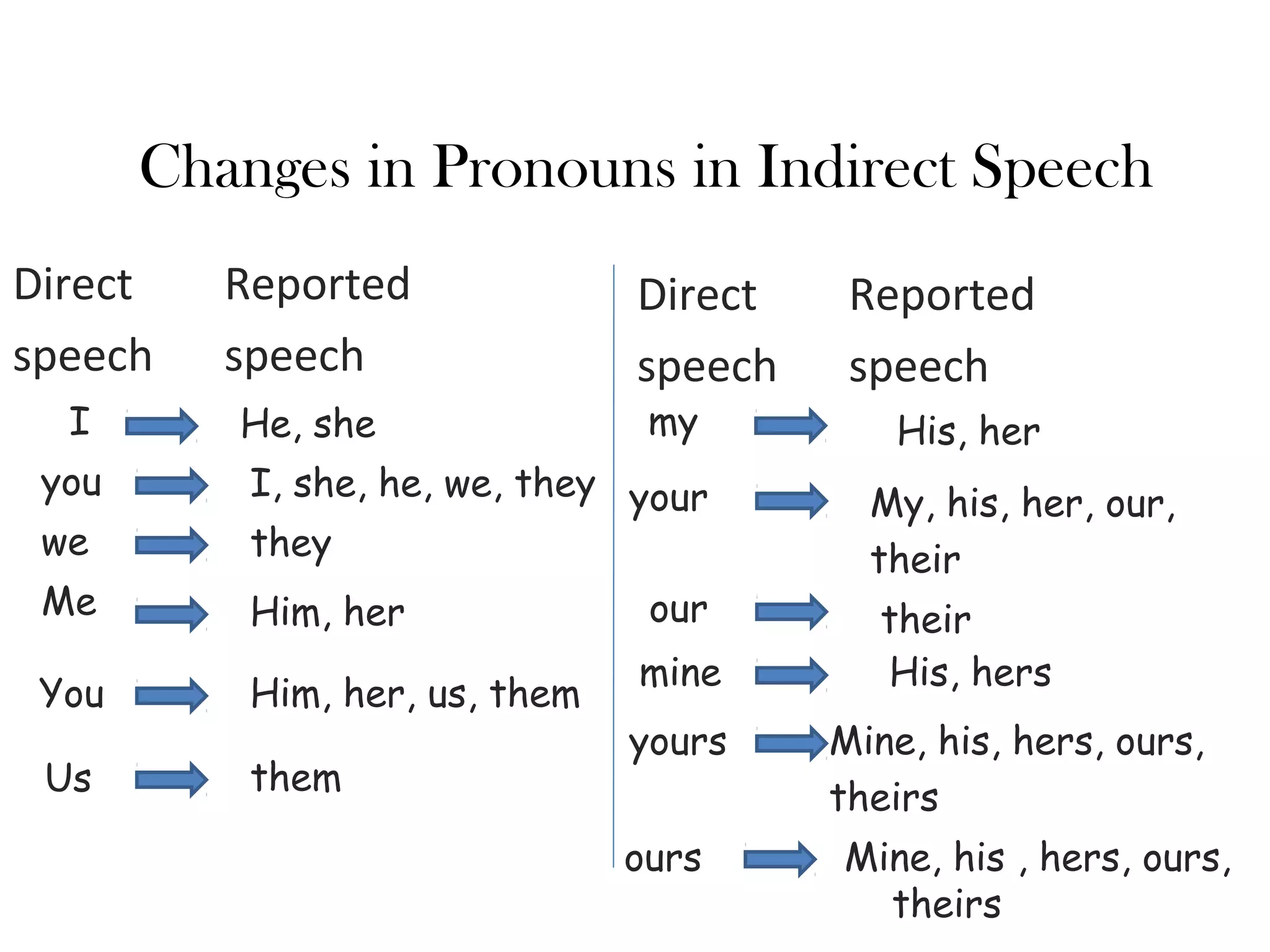 Changes in Pronouns in Indirect Speech

| Direct speech | Reported speech |
|---|---|
| I | He, she |
| you | I, she, he, we, they |
| we | they |
| Me | Him, her |
| You | Him, her, us, them |
| Us | them |

| Direct speech | Reported speech |
|---|---|
| my | His, her |
| your | My, his, her, our, their |
| our | their |
| mine | His, hers |
| yours | Mine, his, hers, ours, theirs |
| ours | Mine, his , hers, ours, theirs |